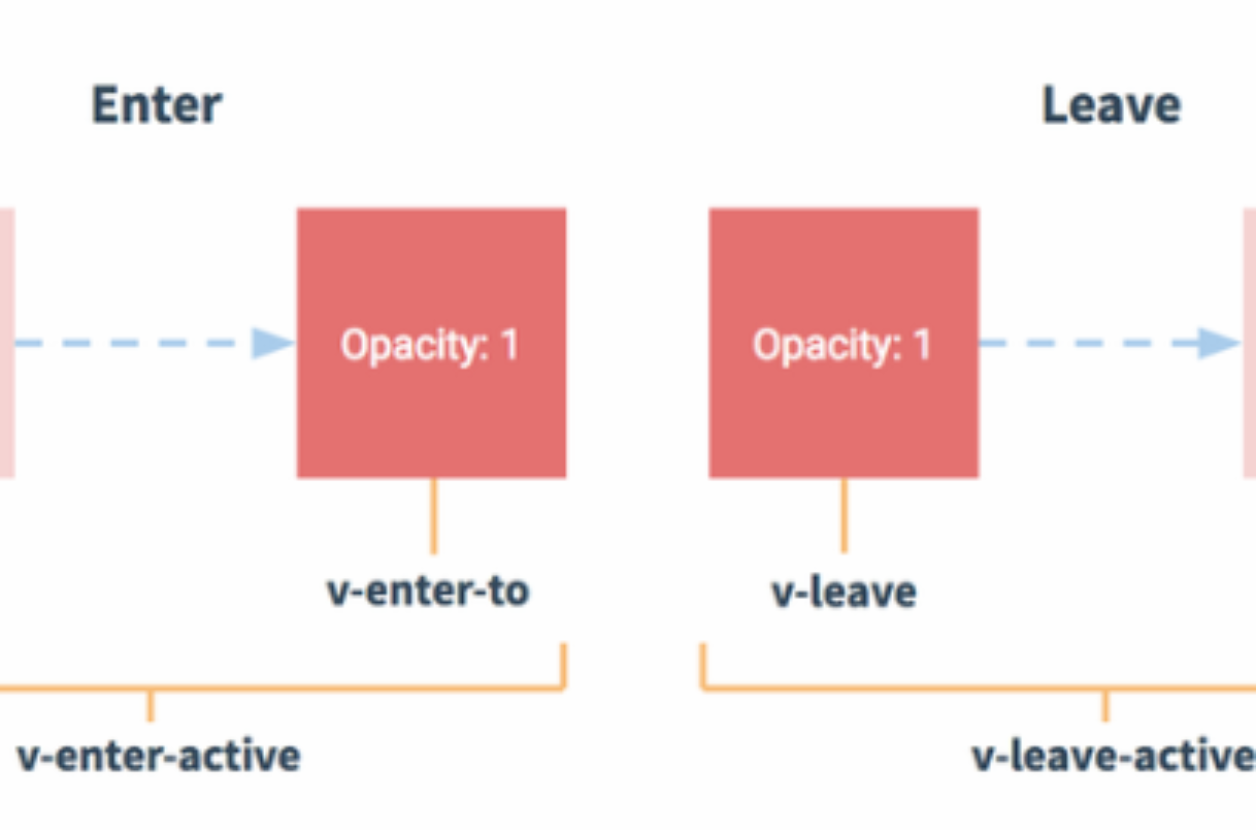 Enter

Leave

Opacity: 1

Opacity: 1

v-enter-to

v-leave

v-enter-active

v-leave-active